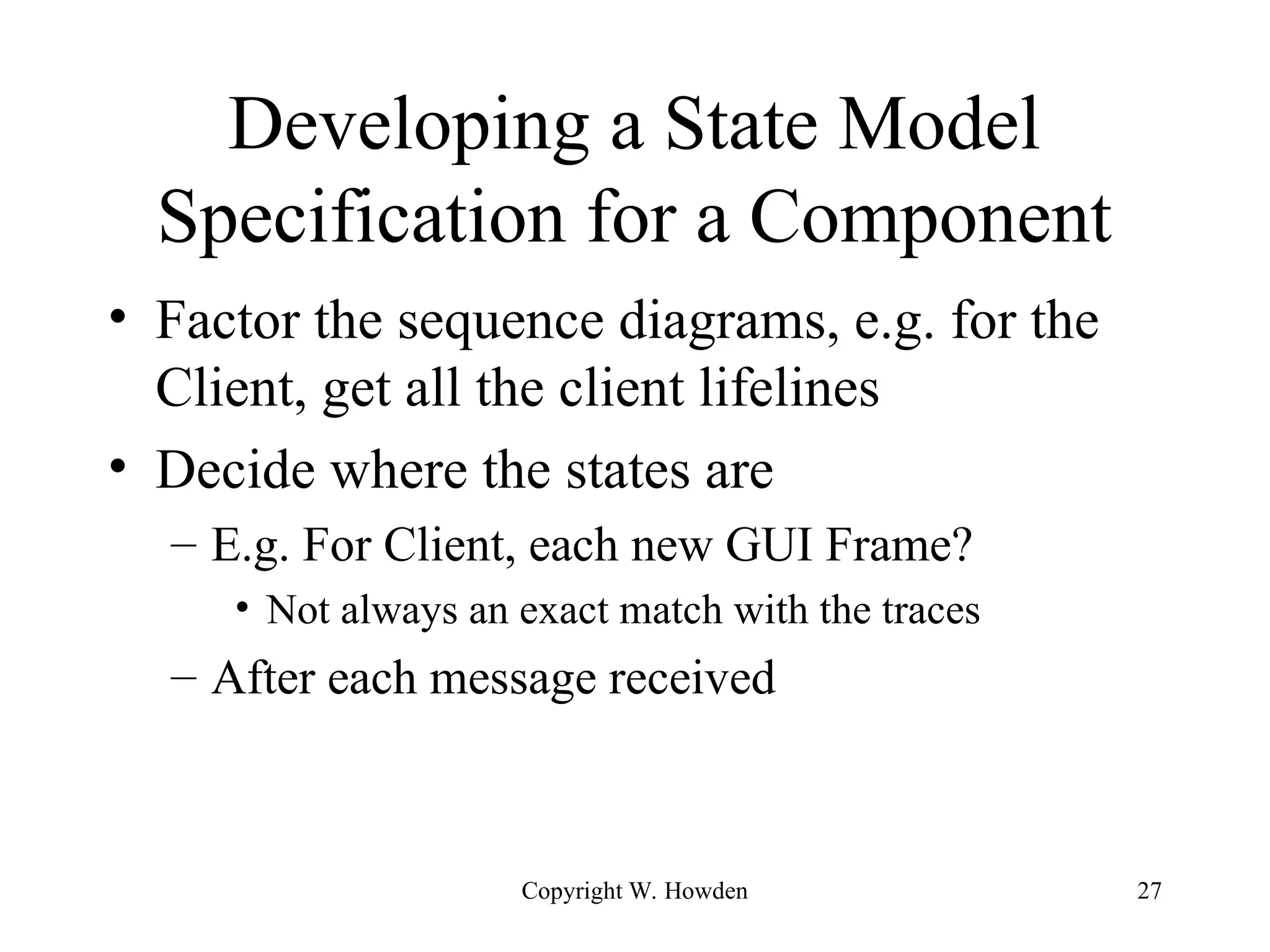 Developing a State Model Specification for a Component

• Factor the sequence diagrams, e.g. for the Client, get all the client lifelines

• Decide where the states are

– E.g. For Client, each new GUI Frame?

• Not always an exact match with the traces

– After each message received

Copyright W. Howden

27